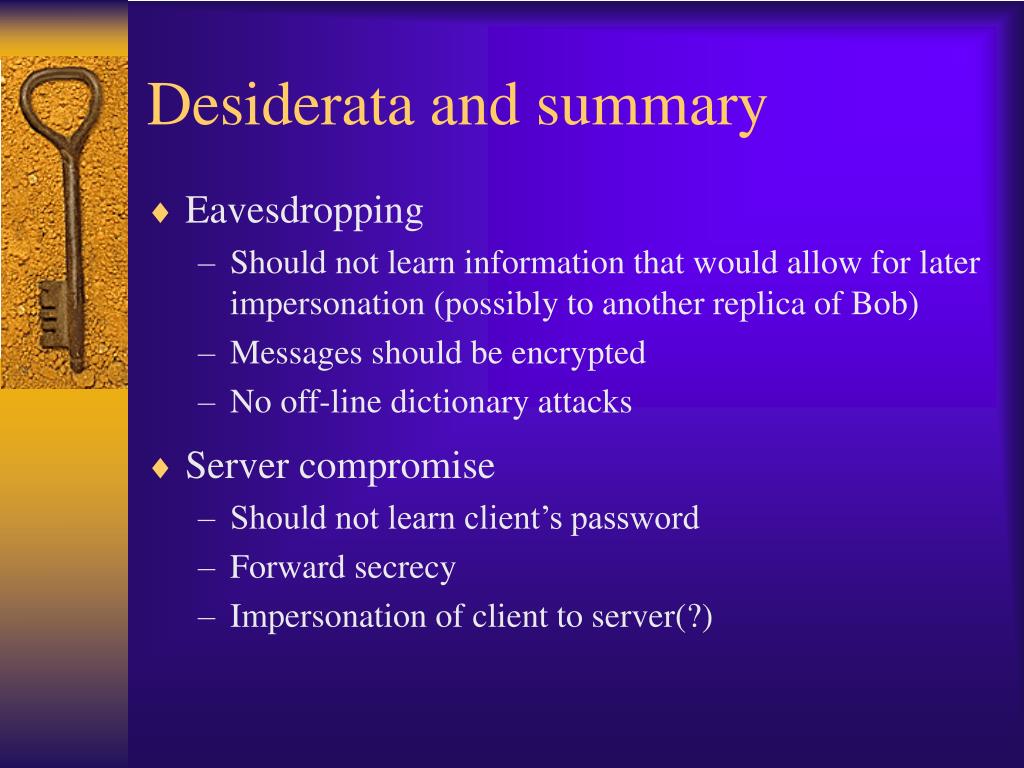 Desiderata and summary

♦ Eavesdropping
– Should not learn information that would allow for later impersonation (possibly to another replica of Bob)
– Messages should be encrypted
– No off-line dictionary attacks

♦ Server compromise
– Should not learn client's password
– Forward secrecy
– Impersonation of client to server(?)